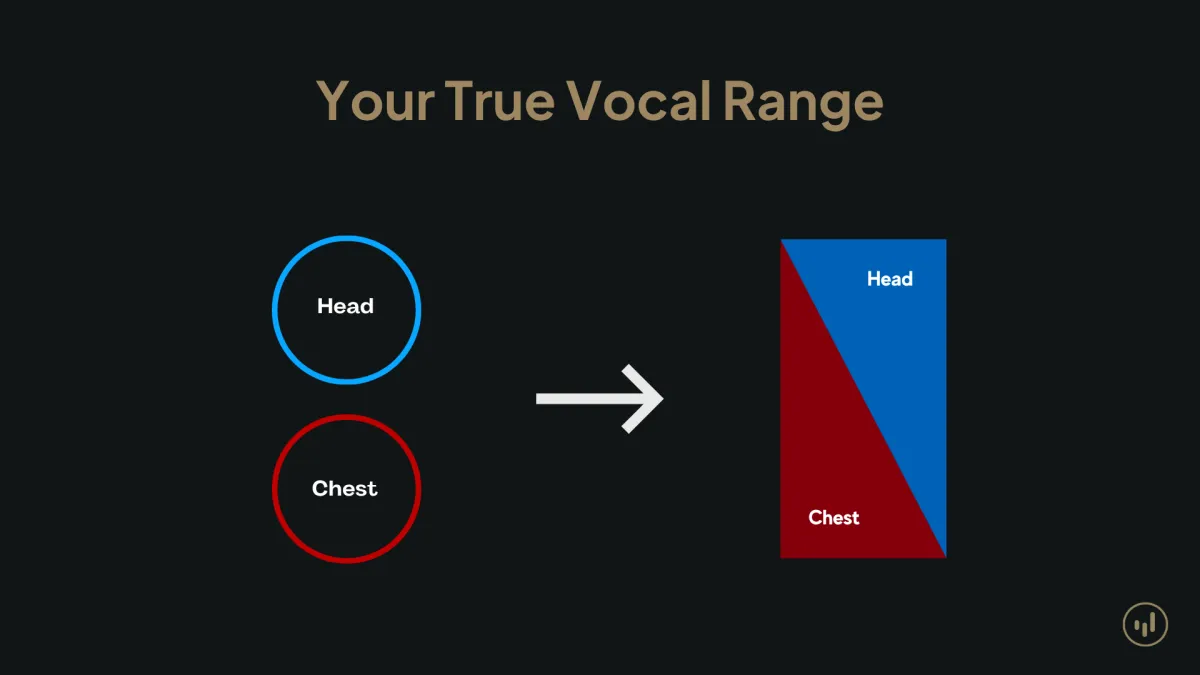 Your True Vocal Range

Head

Chest

Head

Chest